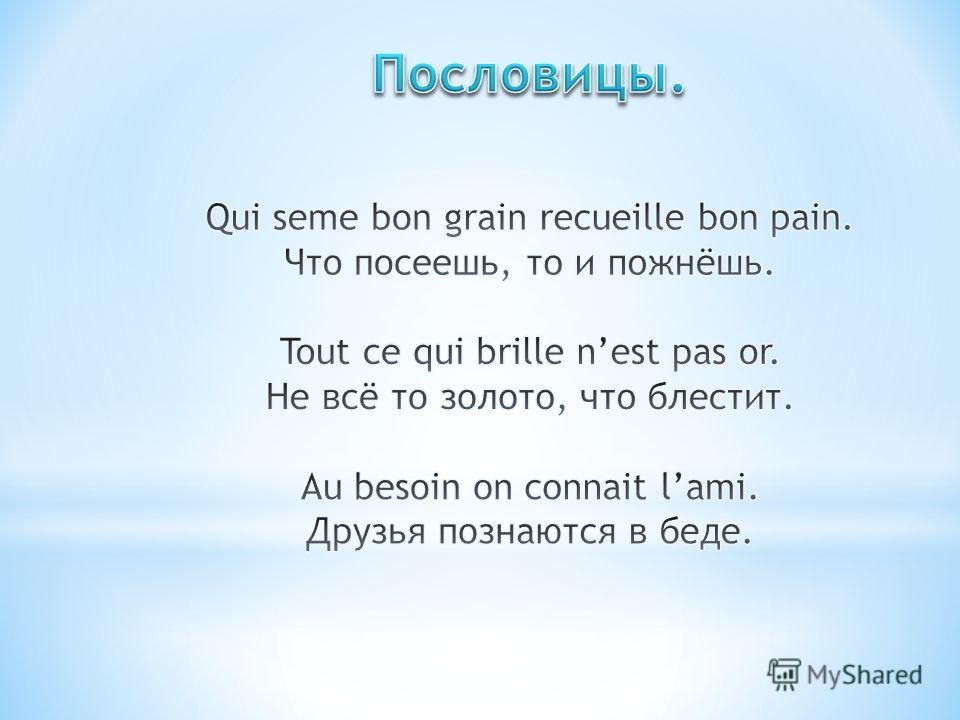 Пословицы.

Qui seme bon grain recueille bon pain.
Что посеешь, то и пожнёшь.

Tout ce qui brille n’est pas or.
Не всё то золото, что блестит.

Au besoin on connait l’ami.
Друзья познаются в беде.

MyShared